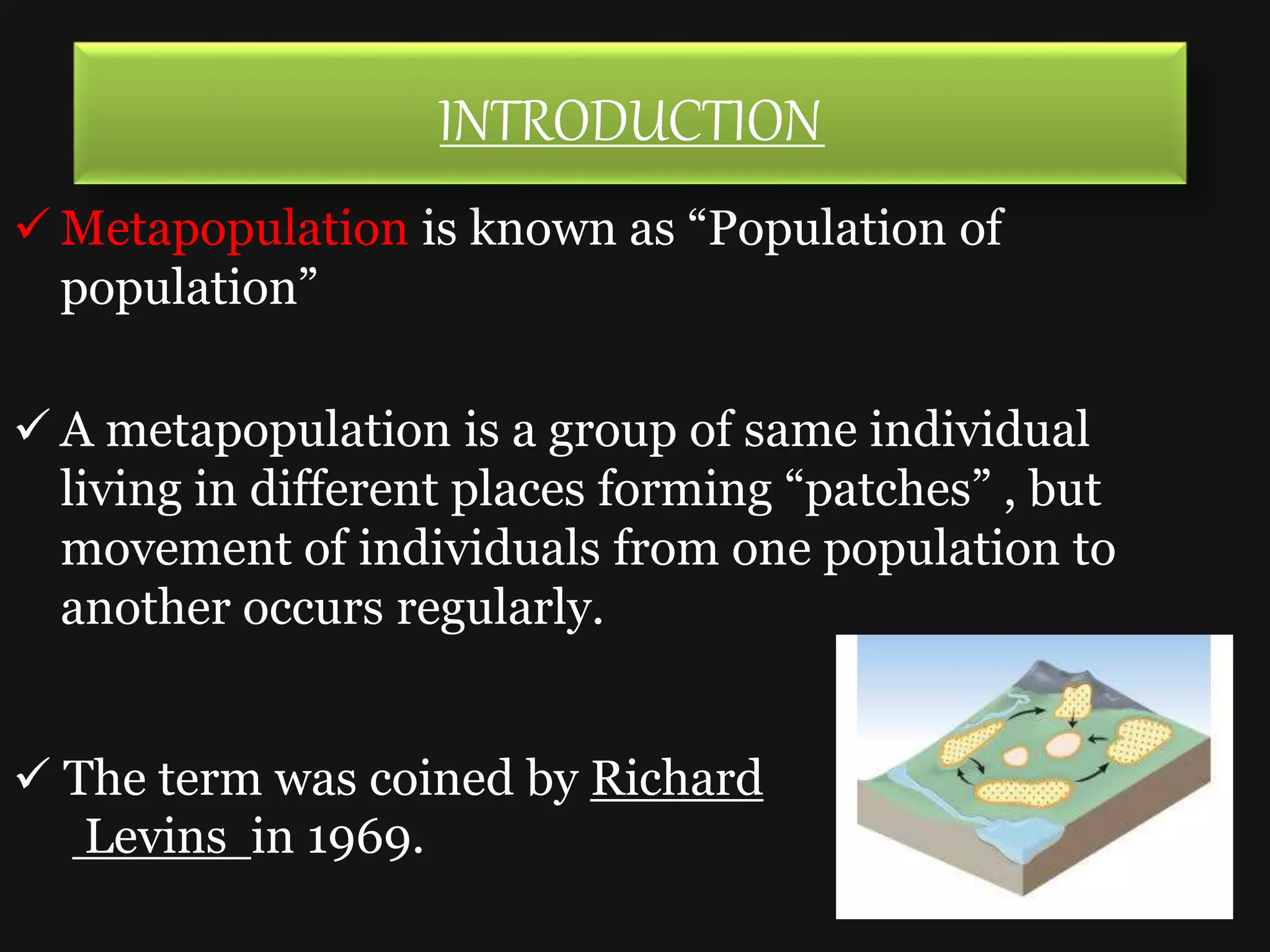 INTRODUCTION

✓ Metapopulation is known as “Population of population”

✓ A metapopulation is a group of same individual living in different places forming “patches” , but movement of individuals from one population to another occurs regularly.

✓ The term was coined by Richard Levins in 1969.